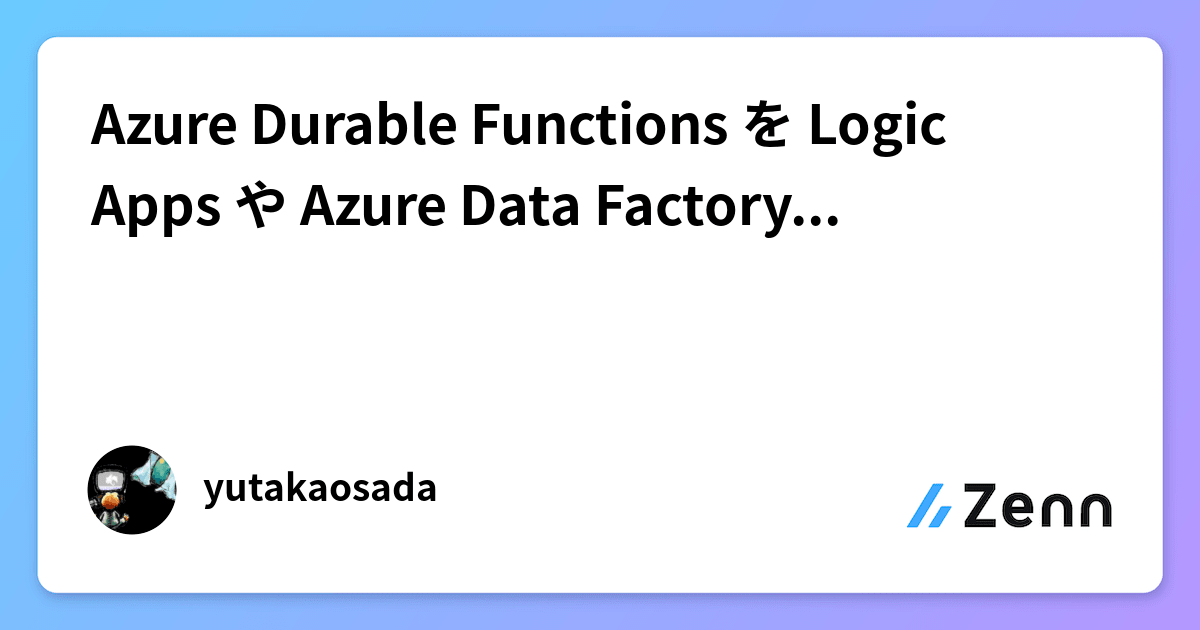 Azure Durable Functions を Logic Apps や Azure Data Factory...

yutakaosada

Zenn